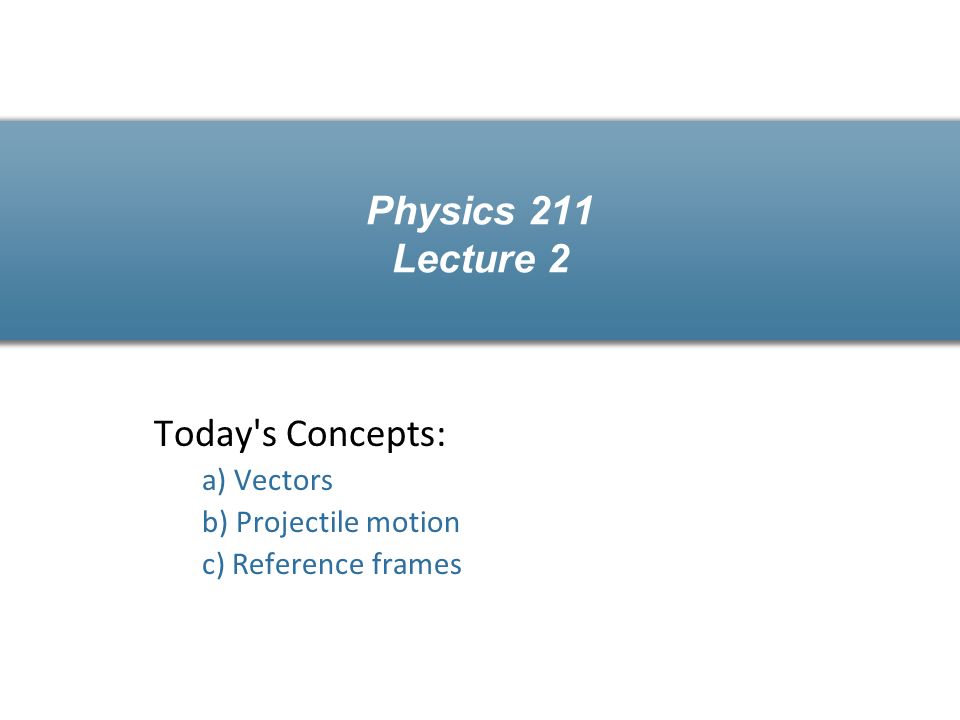 Physics 211
Lecture 2

Today's Concepts:
a) Vectors
b) Projectile motion
c) Reference frames